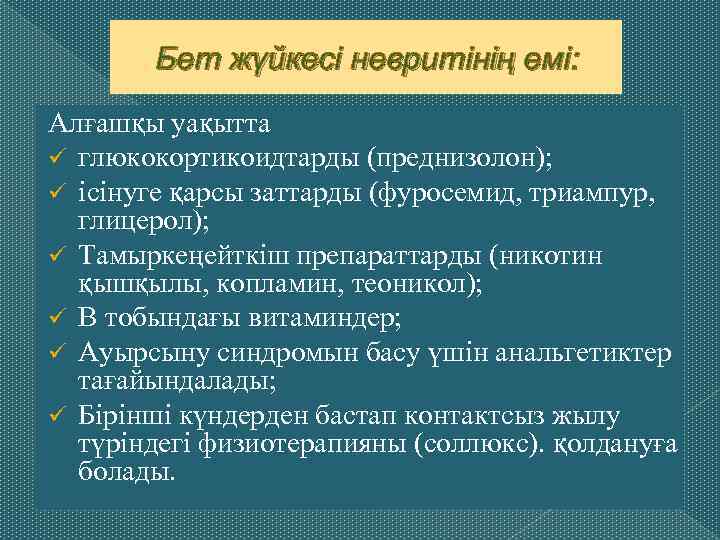 Бет жүйкесі невритінің емі:

Алғашқы уақытта
✓ глюкокортикоидтарды (преднизолон);
✓ ісінуге қарсы заттарды (фуросемид, триампур, глицерол);
✓ Тамыркеңейткіш препараттарды (никотин қышқылы, копламин, теоникол);
✓ В тобындағы витаминдер;
✓ Ауырсыну синдромын басу үшін анальгетиктер тағайындалады;
✓ Бірінші күндерден бастап контактсыз жылу түріндегі физиотерапияны (соллюкс). қолдануға болады.